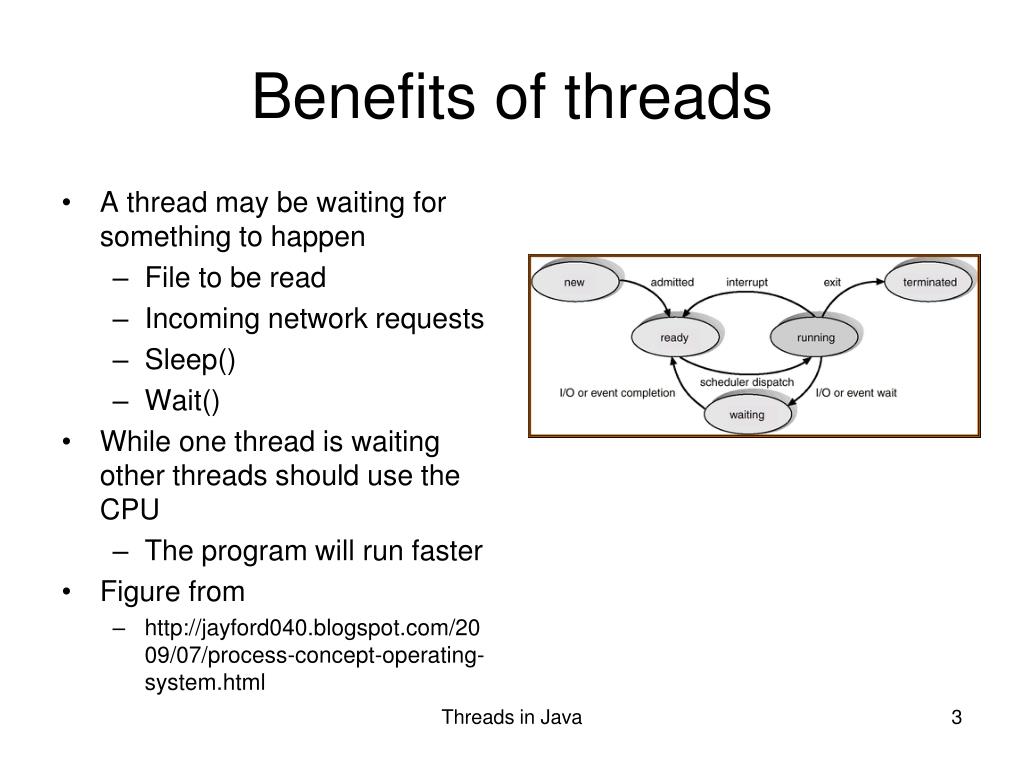 Benefits of threads

• A thread may be waiting for something to happen
– File to be read
– Incoming network requests
– Sleep()
– Wait()
• While one thread is waiting other threads should use the CPU
– The program will run faster
• Figure from
– http://jayford040.blogspot.com/2009/07/process-concept-operating-system.html

new
admitted
interrupt
exit
terminated
ready
running
scheduler dispatch
I/O or event completion
I/O or event wait
waiting

Threads in Java
3